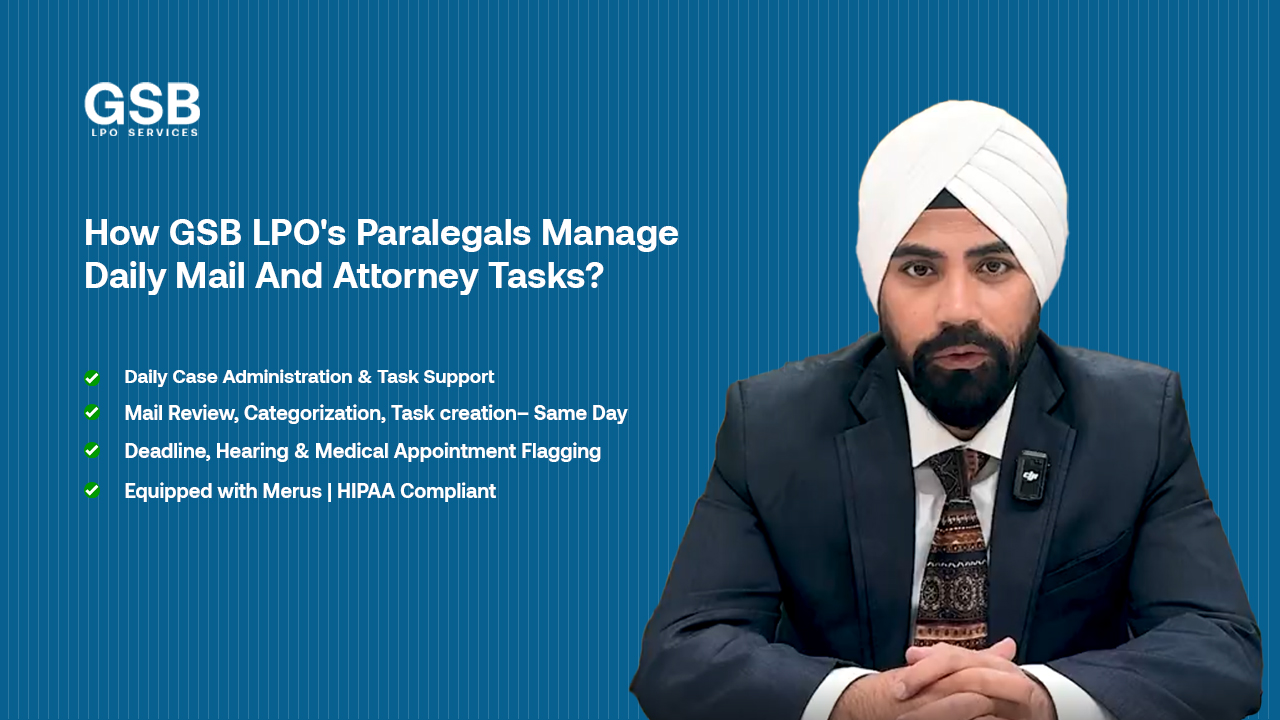 GSB
LPO SERVICES

How GSB LPO's Paralegals Manage Daily Mail And Attorney Tasks?

Daily Case Administration & Task Support
Mail Review, Categorization, Task creation– Same Day
Deadline, Hearing & Medical Appointment Flagging
Equipped with Merus | HIPAA Compliant